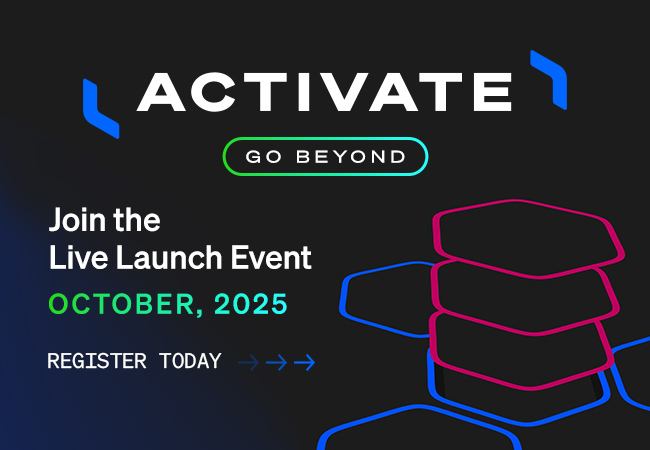 ACTIVATE

GO BEYOND

Join the Live Launch Event

OCTOBER, 2025

REGISTER TODAY